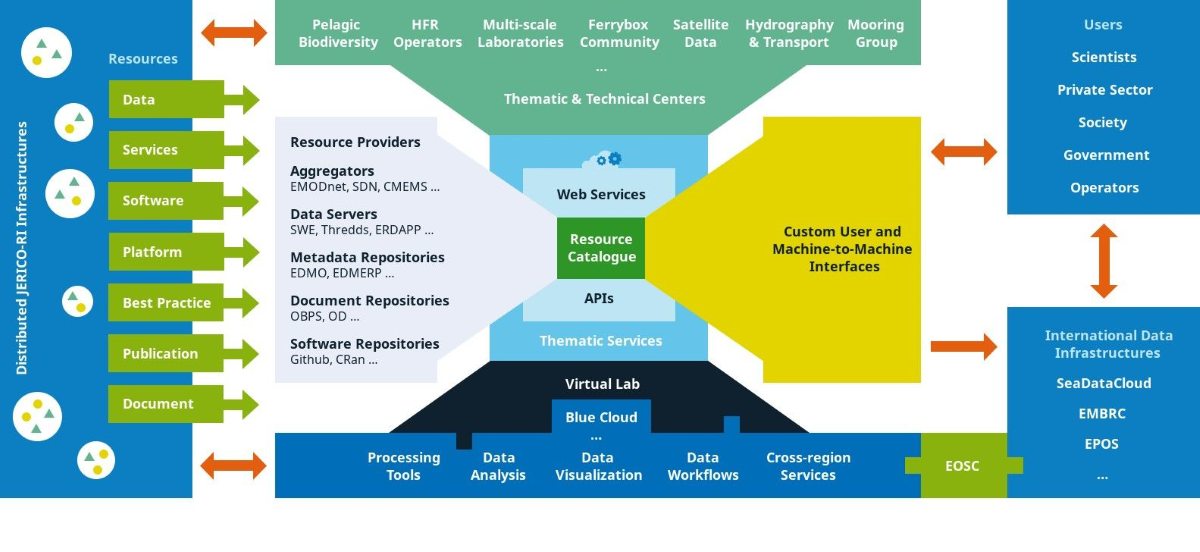 Distributed JERICO-RI Infrastructures

Resources

Data

Services

Software

Platform

Best Practice

Publication

Document

Pelagic Biodiversity

HFR Operators

Multi-scale Laboratories

Ferrybox Community

Satellite Data

Hydrography & Transport

Mooring Group

...

Thematic & Technical Centers

Resource Providers

Aggregators
EMODnet, SDN, CMEMS ...

Data Servers
SWE, Thredds, ERDAPP ...

Metadata Repositories
EDMO, EDMERP ...

Document Repositories
OBPS, OD ...

Software Repositories
Github, CRan ...

Web Services

Resource Catalogue

APIs

Thematic Services

Custom User and Machine-to-Machine Interfaces

Virtual Lab

Blue Cloud

...

Processing Tools

Data Analysis

Data Visualization

Data Workflows

Cross-region Services

EOSC

Users

Scientists

Private Sector

Society

Government

Operators

International Data Infrastructures

SeaDataCloud

EMBRC

EPOS

...